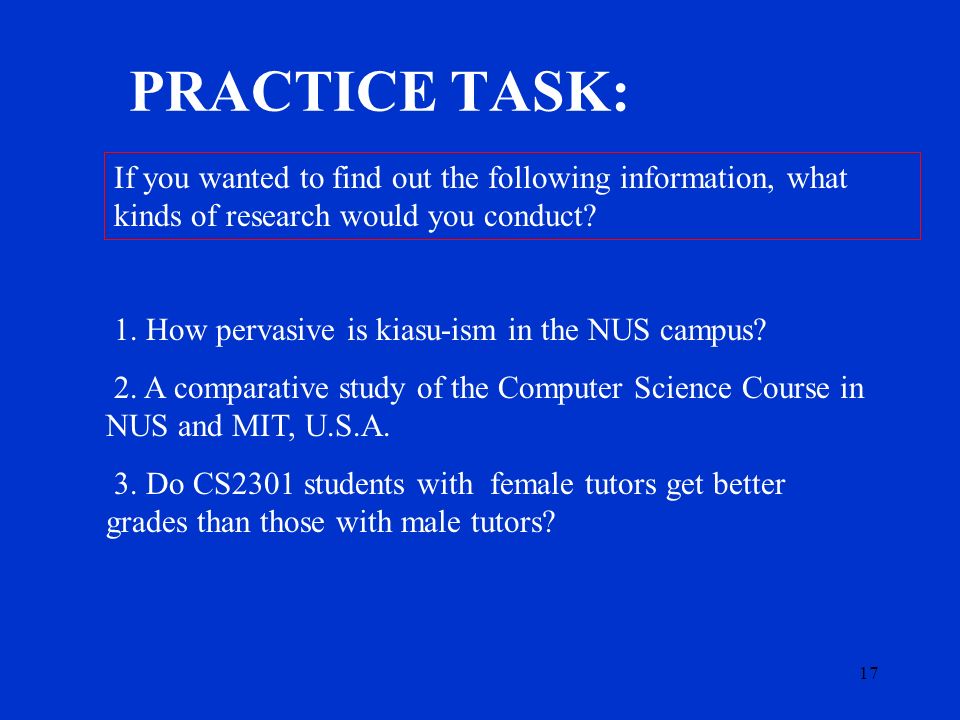 PRACTICE TASK:

If you wanted to find out the following information, what kinds of research would you conduct?

1. How pervasive is kiasu-ism in the NUS campus?

2. A comparative study of the Computer Science Course in NUS and MIT, U.S.A.

3. Do CS2301 students with female tutors get better grades than those with male tutors?

17